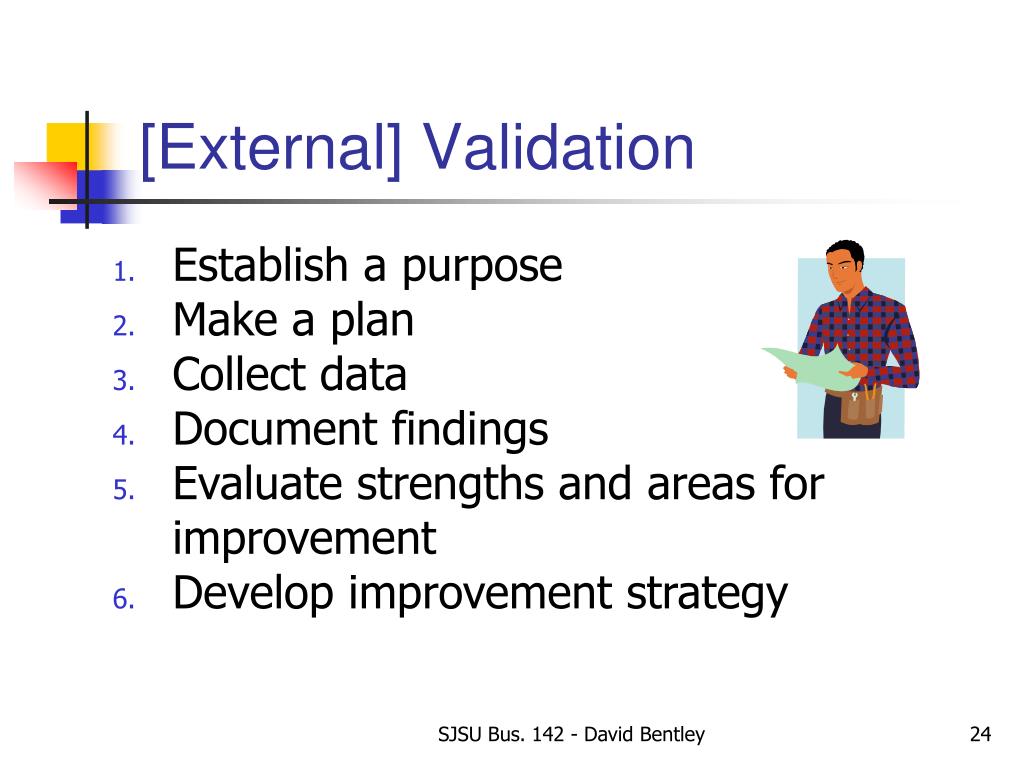 [External] Validation

1. Establish a purpose
2. Make a plan
3. Collect data
4. Document findings
5. Evaluate strengths and areas for improvement
6. Develop improvement strategy

SJSU Bus. 142 - David Bentley

24